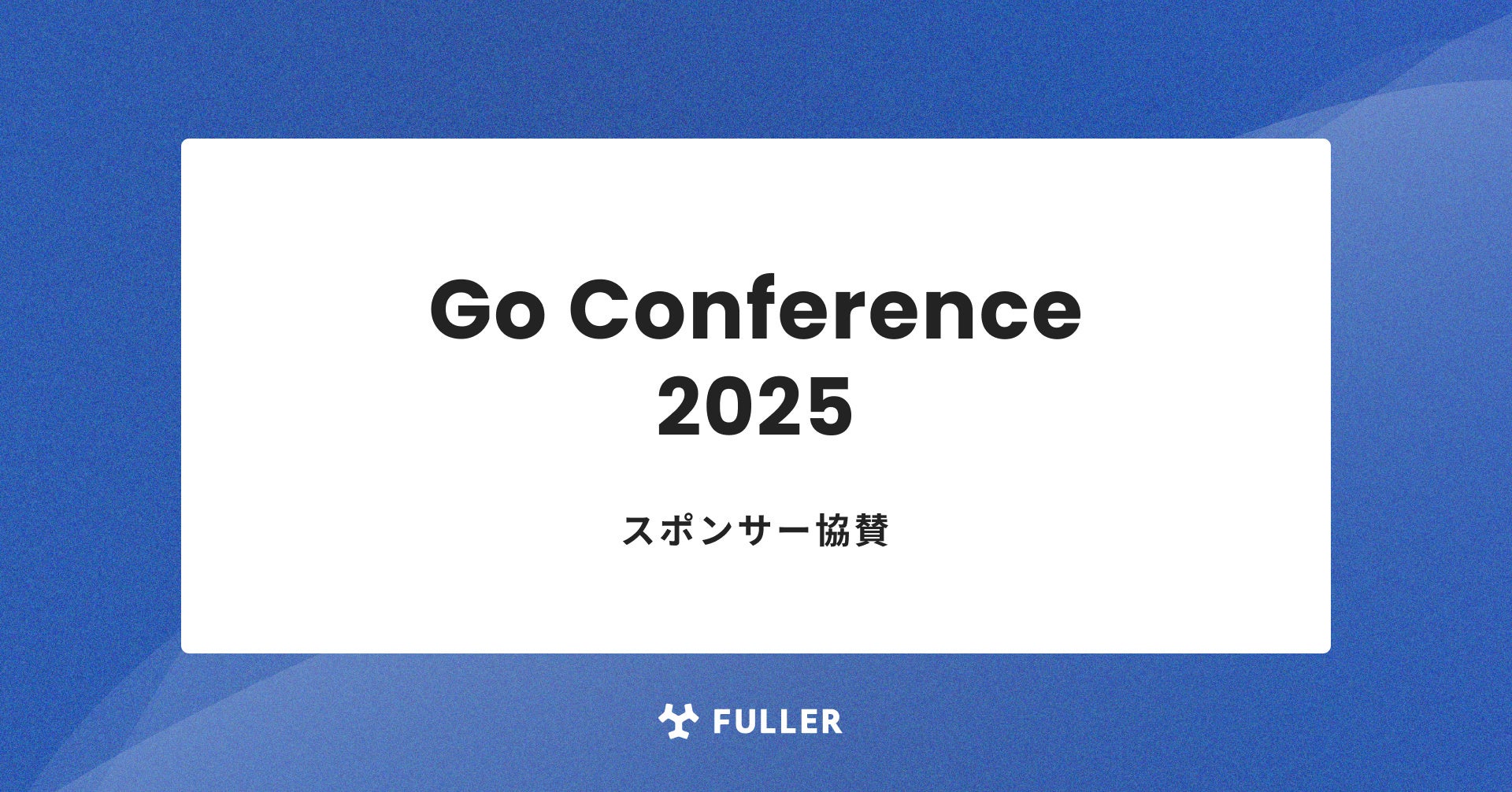 Go Conference
2025

スポンサー協賛

FULLER